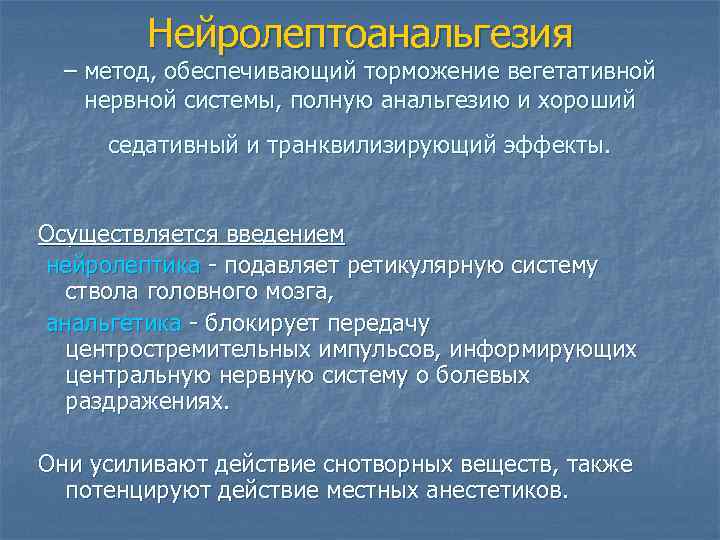 Нейролептоанальгезия

– метод, обеспечивающий торможение вегетативной нервной системы, полную анальгезию и хороший седативный и транквилизирующий эффекты.

Осуществляется введением

нейролептика - подавляет ретикулярную систему ствола головного мозга,

анальгетика - блокирует передачу центростремительных импульсов, информирующих центральную нервную систему о болевых раздражениях.

Они усиливают действие снотворных веществ, также потенцируют действие местных анестетиков.